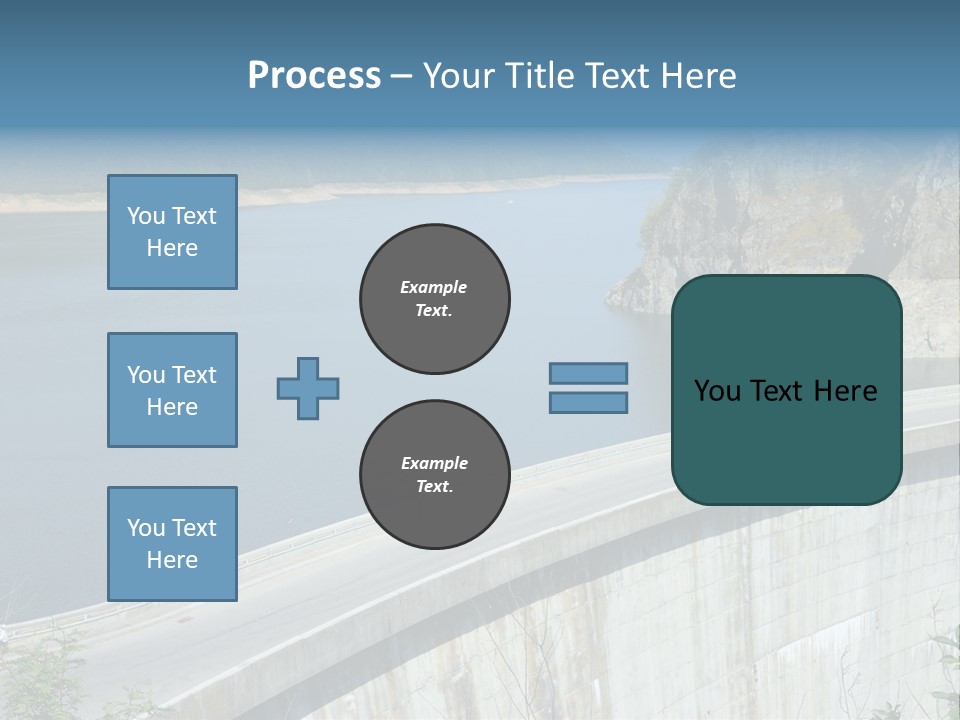 Process – Your Title Text Here

You Text Here

You Text Here

You Text Here

Example Text.

Example Text.

You Text Here